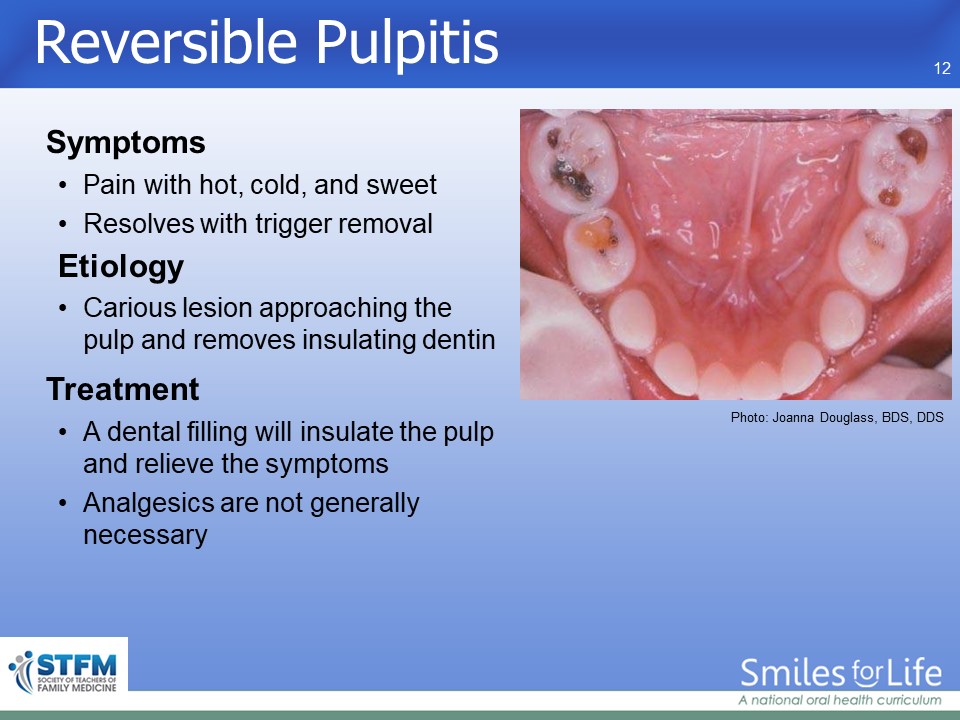 Reversible Pulpitis

12

Symptoms
• Pain with hot, cold, and sweet
• Resolves with trigger removal

Etiology
• Carious lesion approaching the pulp and removes insulating dentin

Treatment
• A dental filling will insulate the pulp and relieve the symptoms
• Analgesics are not generally necessary

Photo: Joanna Douglass, BDS, DDS

STFM SOCIETY OF TEACHERS OF FAMILY MEDICINE

Smiles for Life
A national oral health curriculum